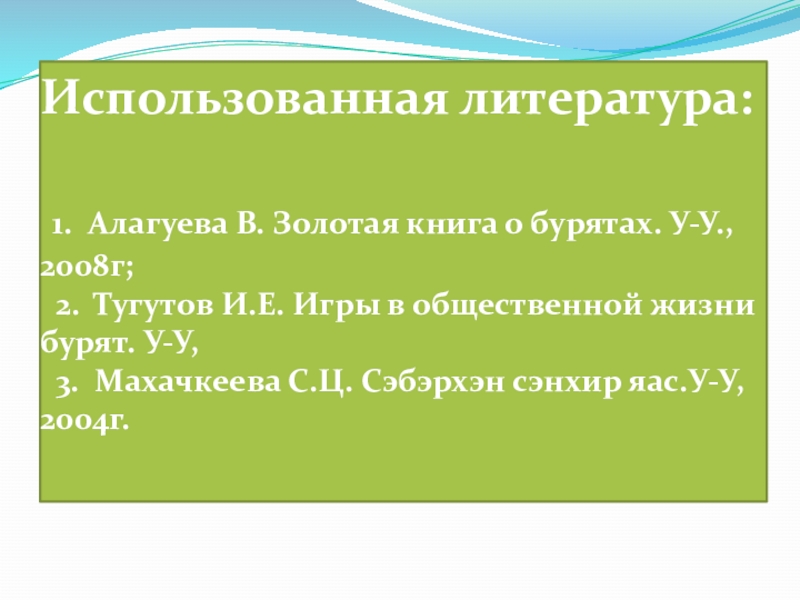 Использованная литература:

1. Алагуева В. Золотая книга о бурятах. У-У., 2008г;
2. Тугутов И.Е. Игры в общественной жизни бурят. У-У,
3. Махачкеева С.Ц. Сэбэрхэн сэнхир яас.У-У, 2004г.